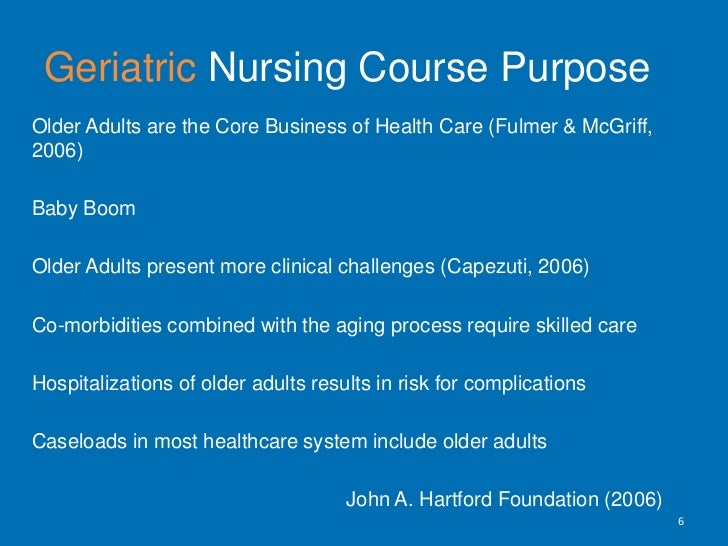 Geriatric Nursing Course Purpose

Older Adults are the Core Business of Health Care (Fulmer & McGriff, 2006)

Baby Boom

Older Adults present more clinical challenges (Capezuti, 2006)

Co-morbidities combined with the aging process require skilled care

Hospitalizations of older adults results in risk for complications

Caseloads in most healthcare system include older adults

John A. Hartford Foundation (2006)

6